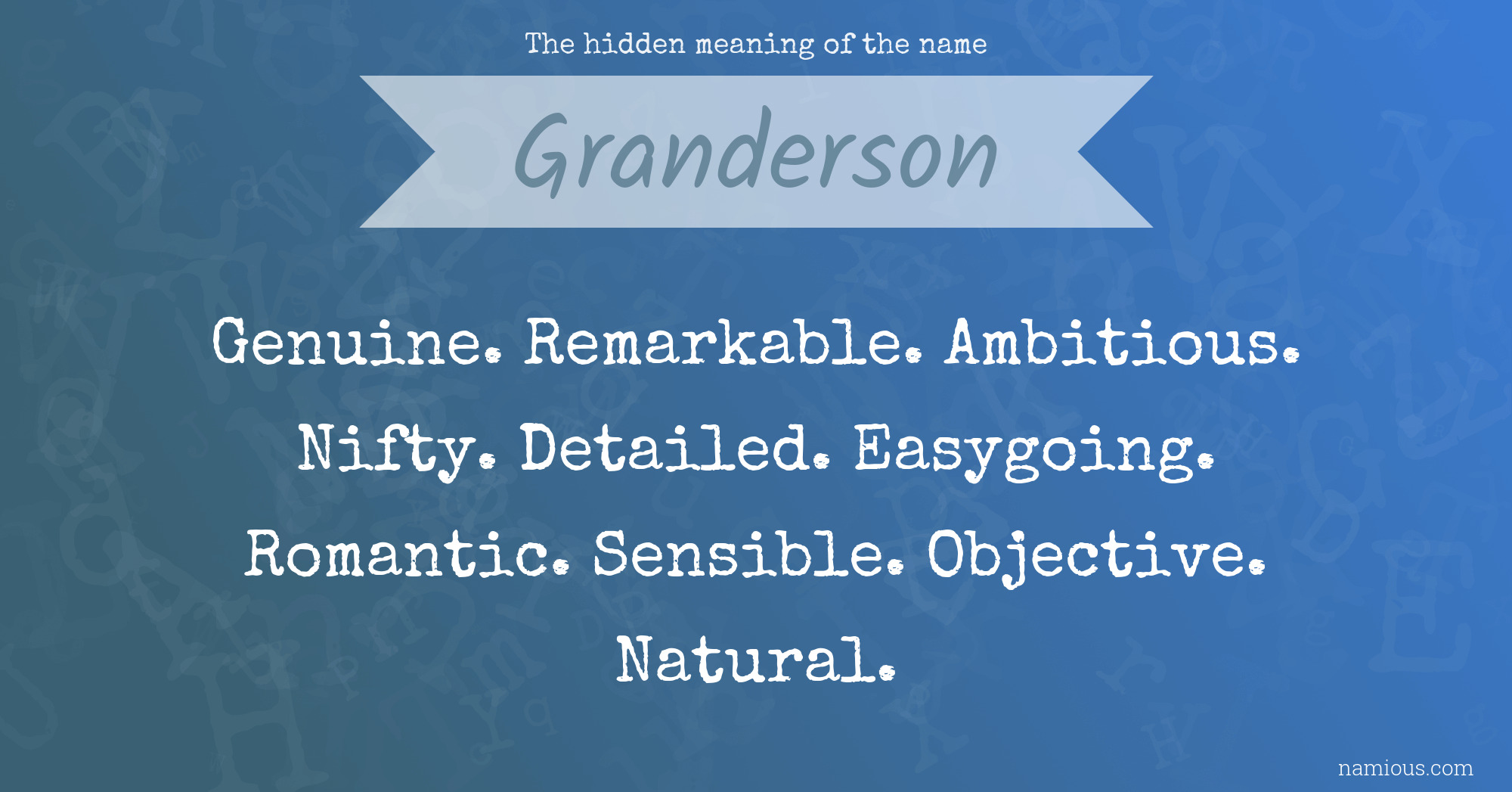 The hidden meaning of the name

Granderson

Genuine. Remarkable. Ambitious. Nifty. Detailed. Easygoing. Romantic. Sensible. Objective. Natural.

namious.com